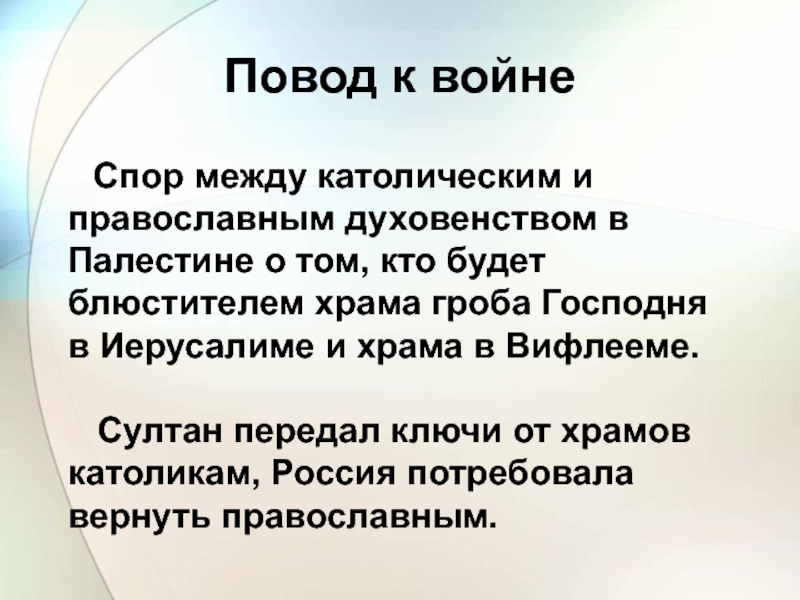 Повод к войне

Спор между католическим и православным духовенством в Палестине о том, кто будет блюстителем храма гроба Господня в Иерусалиме и храма в Вифлееме.

Султан передал ключи от храмов католикам, Россия потребовала вернуть православным.